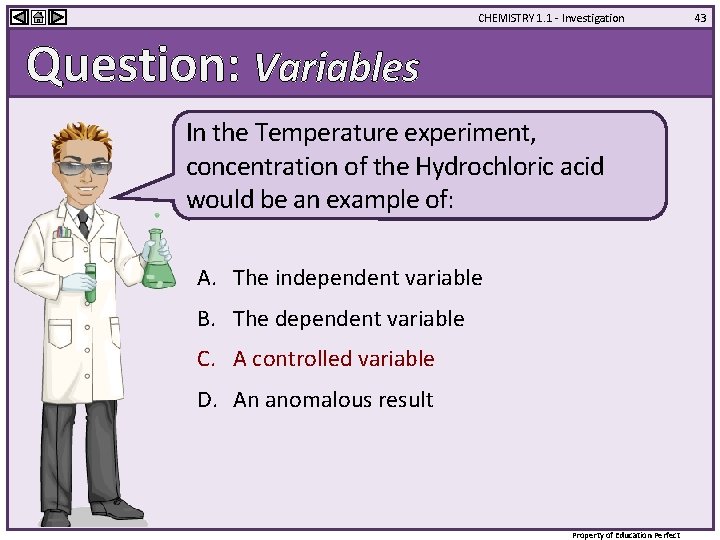 CHEMISTRY 1.1 - Investigation

43

Question: Variables

In the Temperature experiment, concentration of the Hydrochloric acid would be an example of:

A. The independent variable

B. The dependent variable

C. A controlled variable

D. An anomalous result

Property of Education Perfect